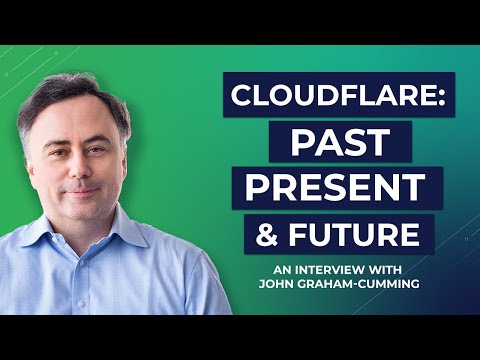 CLOUDFLARE:
PAST
PRESENT
& FUTURE

AN INTERVIEW WITH
JOHN GRAHAM-CUMMING